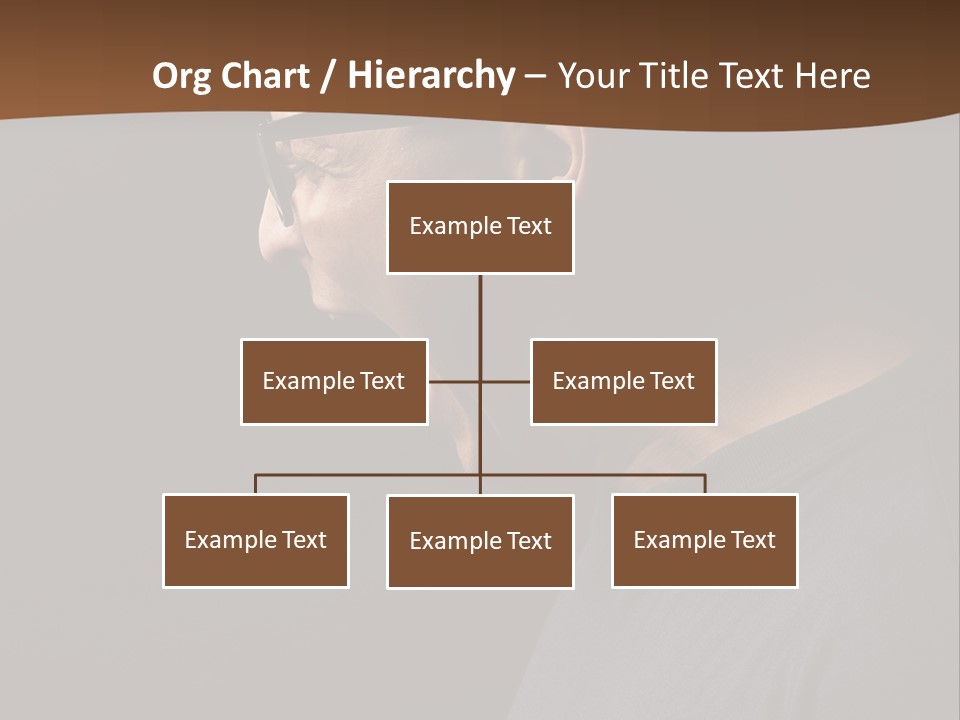 Org Chart / Hierarchy – Your Title Text Here

Example Text

Example Text

Example Text

Example Text

Example Text

Example Text